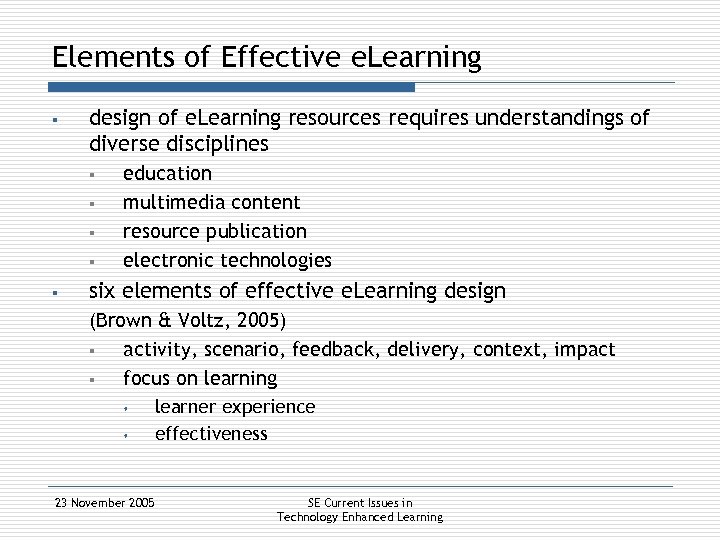 Elements of Effective eLearning

- design of eLearning resources requires understandings of diverse disciplines
  - education
  - multimedia content
  - resource publication
  - electronic technologies
- six elements of effective eLearning design (Brown & Voltz, 2005)
  - activity, scenario, feedback, delivery, context, impact
  - focus on learning
    - learner experience
    - effectiveness

23 November 2005

SE Current Issues in Technology Enhanced Learning